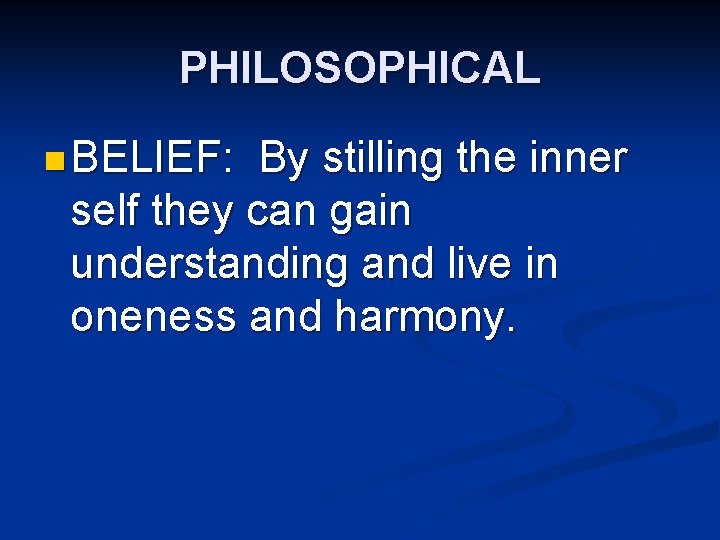 PHILOSOPHICAL

BELIEF: By stilling the inner self they can gain understanding and live in oneness and harmony.